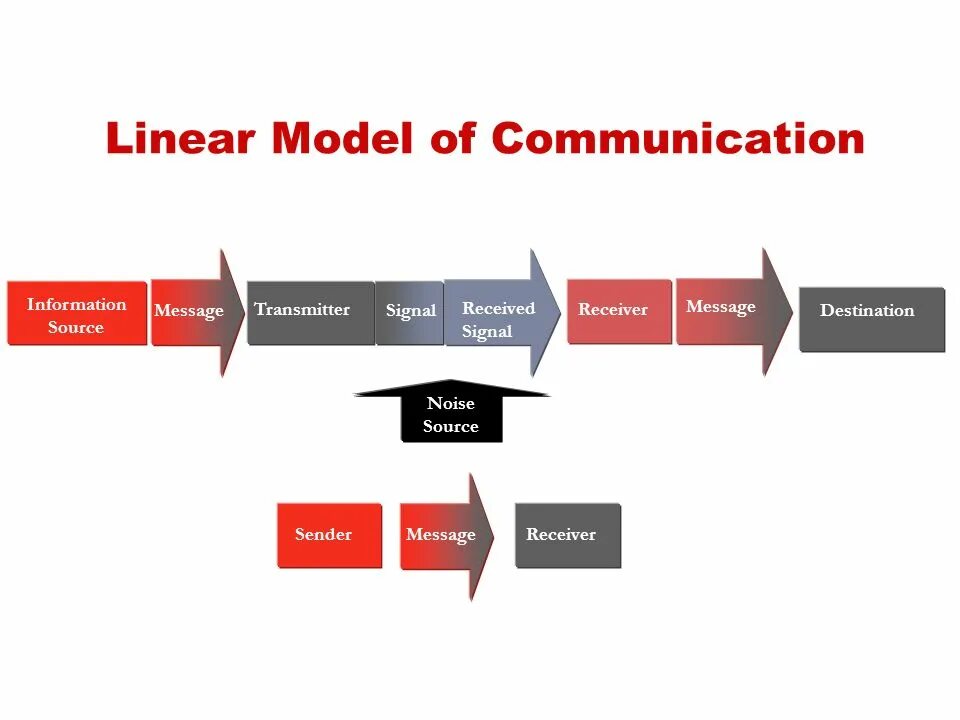 Linear Model of Communication

Information Source

Message

Transmitter

Signal

Received Signal

Receiver

Message

Destination

Noise Source

Sender

Message

Receiver